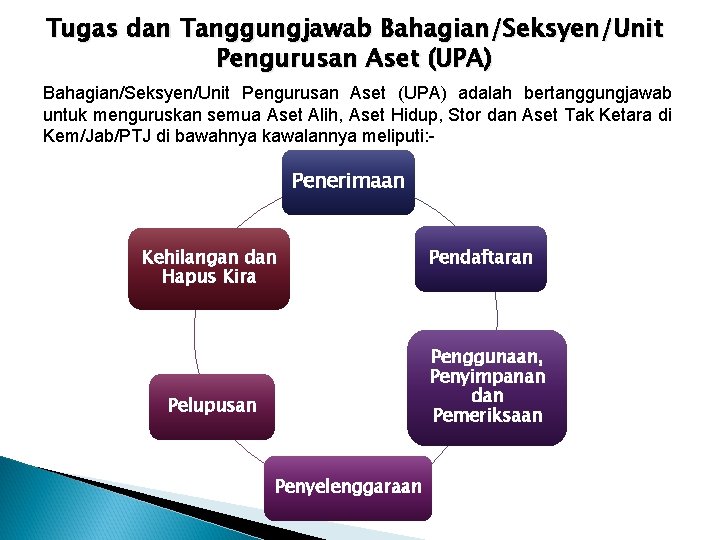 Tugas dan Tanggungjawab Bahagian/Seksyen/Unit Pengurusan Aset (UPA)

Bahagian/Seksyen/Unit Pengurusan Aset (UPA) adalah bertanggungjawab untuk menguruskan semua Aset Alih, Aset Hidup, Stor dan Aset Tak Ketara di Kem/Jab/PTJ di bawahnya kawalannya meliputi:-

Penerimaan

Pendaftaran

Penggunaan, Penyimpanan dan Pemeriksaan

Penyelenggaraan

Pelupusan

Kehilangan dan Hapus Kira